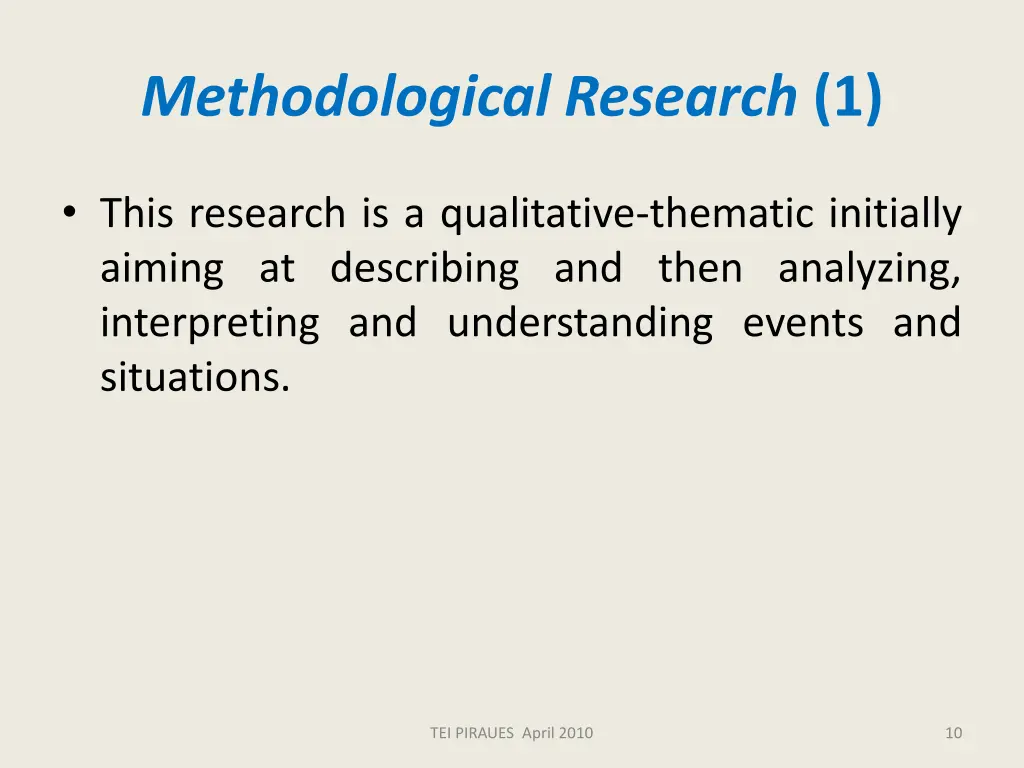 Methodological Research (1)

• This research is a qualitative-thematic initially aiming at describing and then analyzing, interpreting and understanding events and situations.

TEI PIRAUES April 2010

10